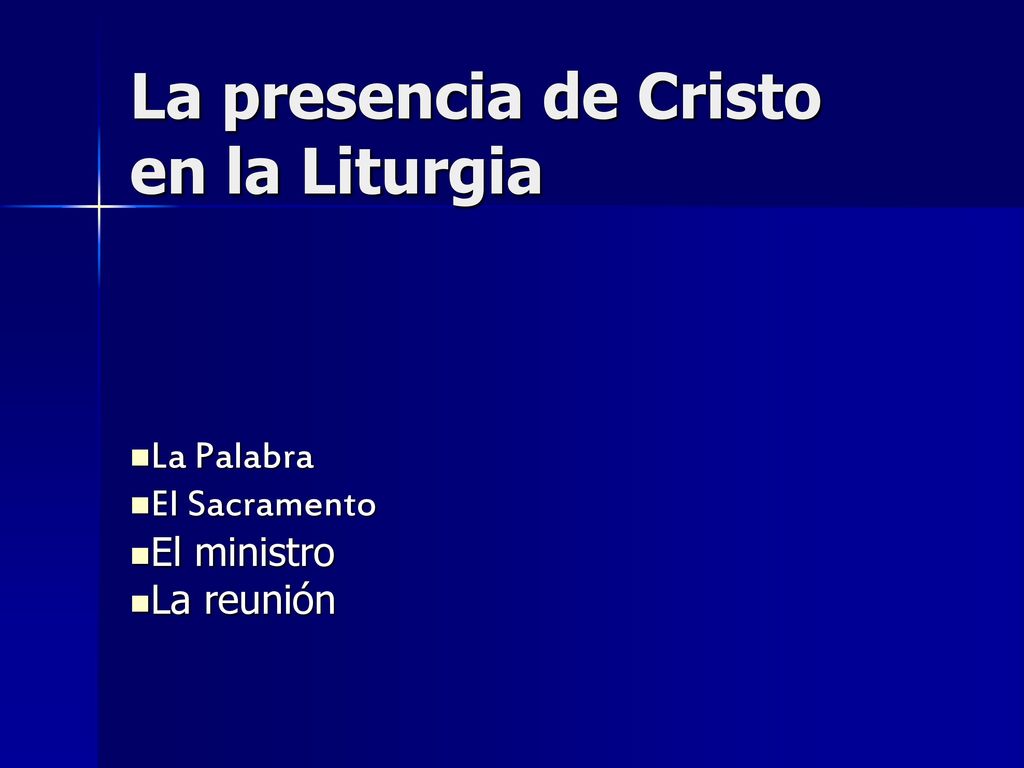 La presencia de Cristo en la Liturgia

La Palabra
El Sacramento
El ministro
La reunión